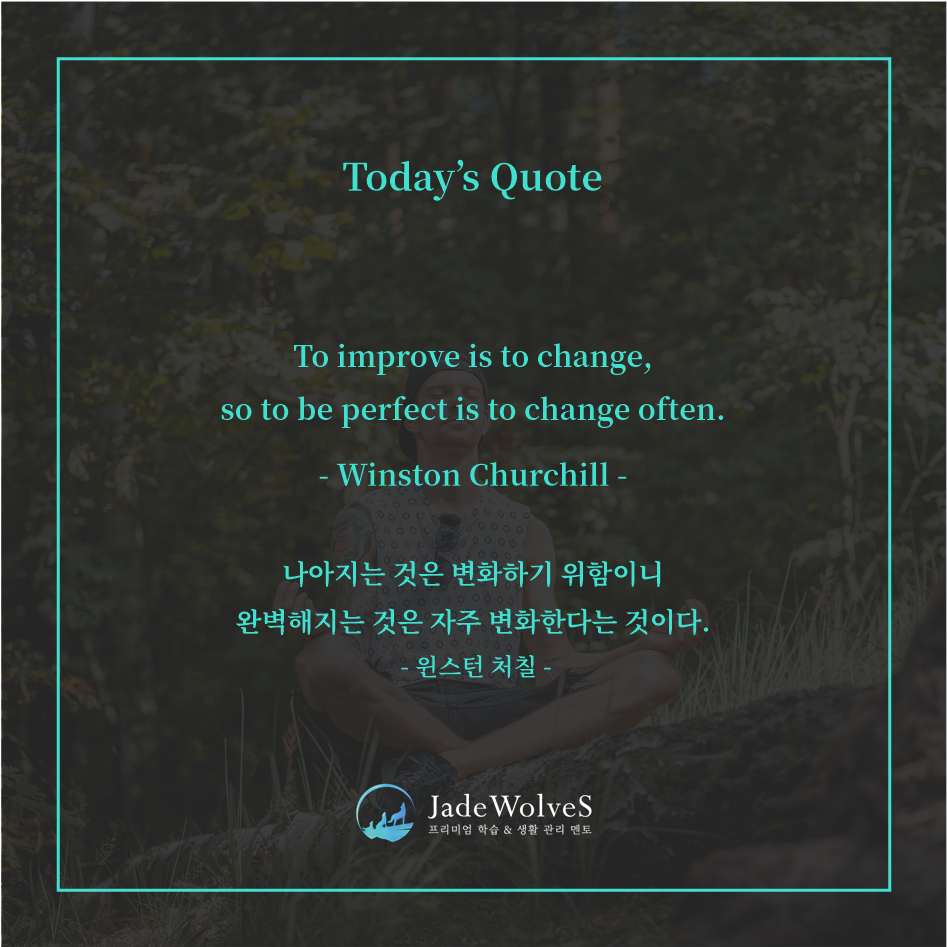 Today's Quote

To improve is to change,
so to be perfect is to change often.

- Winston Churchill -

나아지는 것은 변화하기 위함이니
완벽해지는 것은 자주 변화한다는 것이다.
- 윈스턴 처칠 -

JadeWolveS
프리미엄 학습 & 생활 관리 멘토